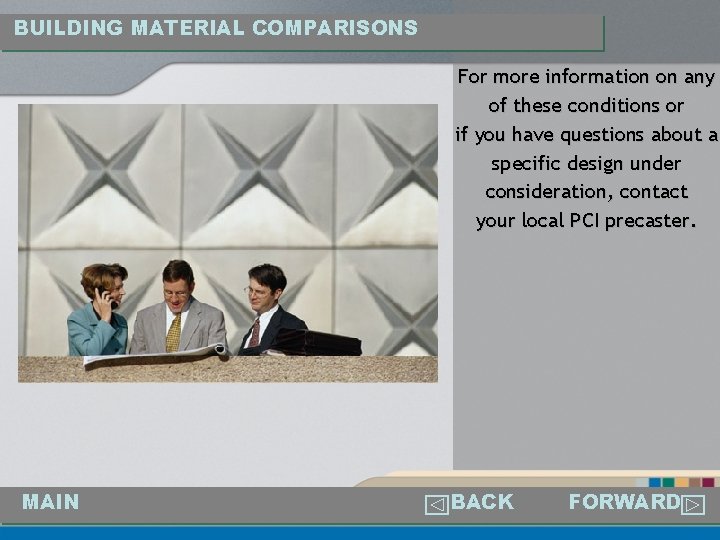 BUILDING MATERIAL COMPARISONS

For more information on any of these conditions or if you have questions about a specific design under consideration, contact your local PCI precaster.

MAIN

BACK

FORWARD